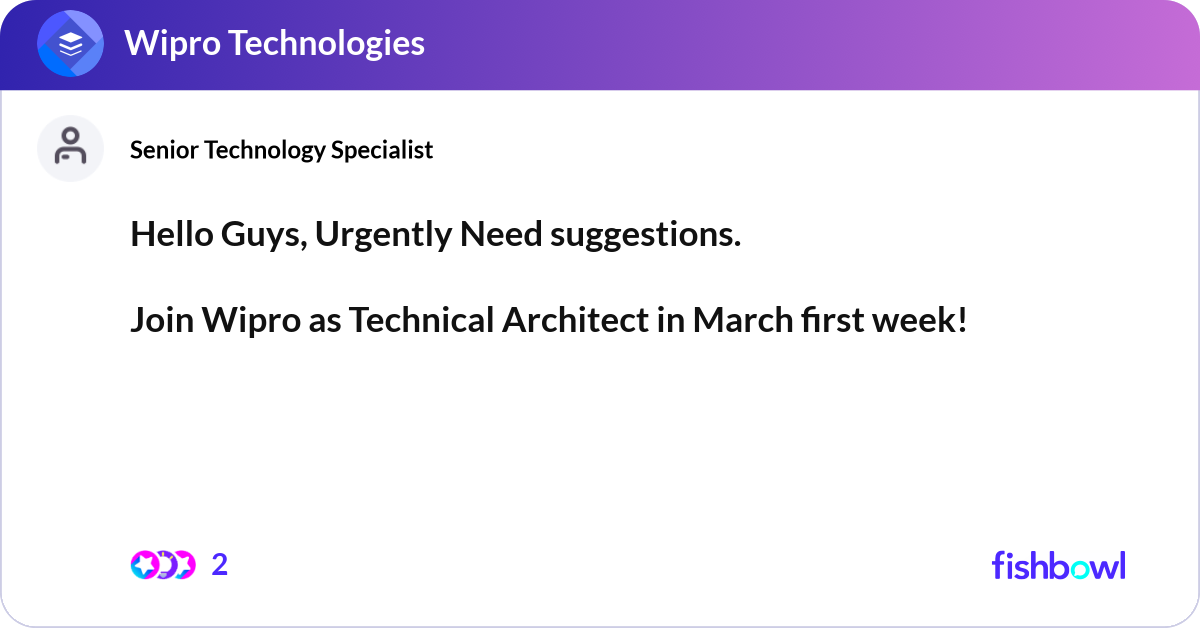 Wipro Technologies

Senior Technology Specialist

Hello Guys, Urgently Need suggestions.

Join Wipro as Technical Architect in March first week!

2

fishbowl